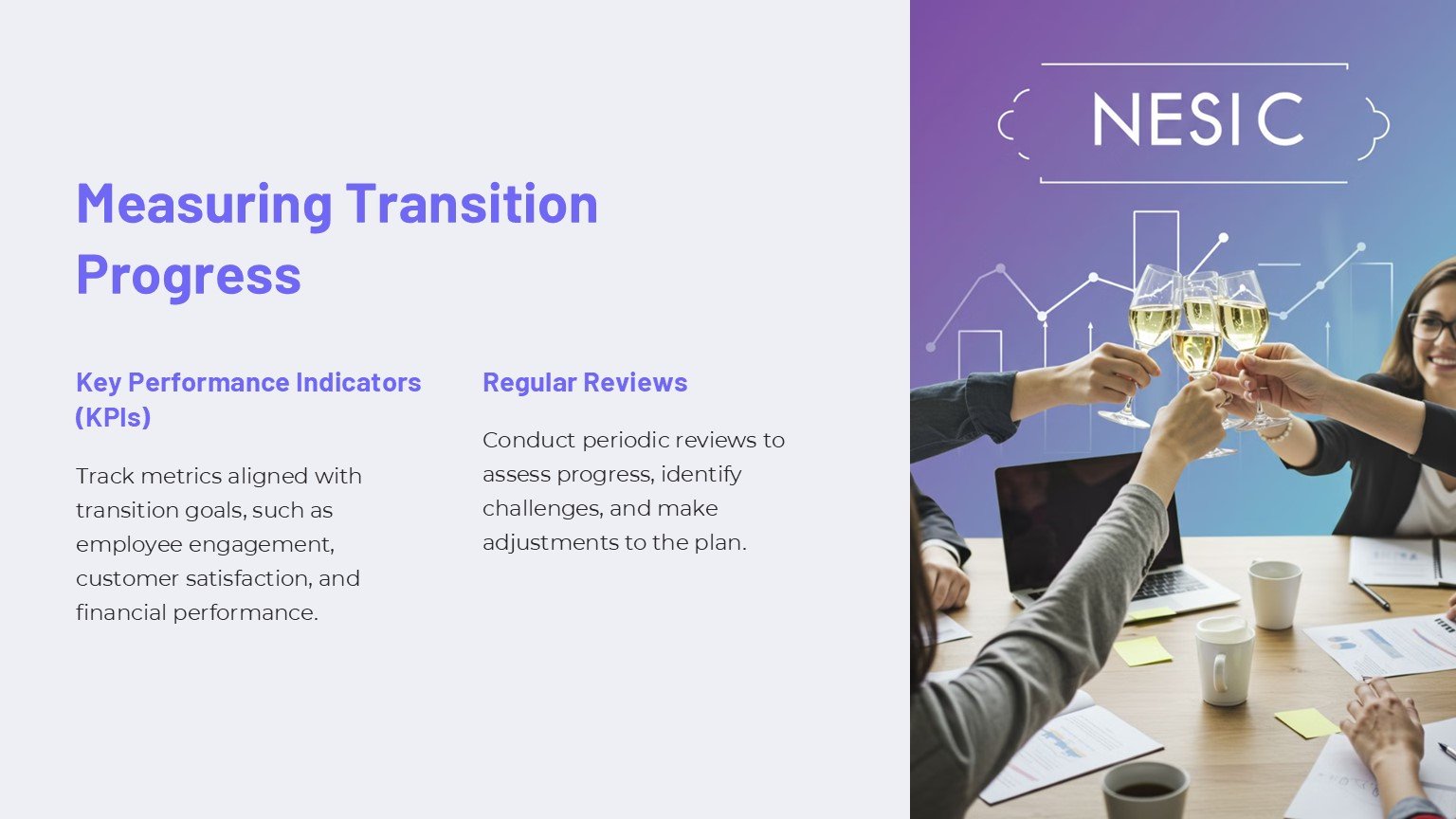 Measuring Transition Progress

Key Performance Indicators (KPIs)

Track metrics aligned with transition goals, such as employee engagement, customer satisfaction, and financial performance.

Regular Reviews

Conduct periodic reviews to assess progress, identify challenges, and make adjustments to the plan.

NESIC